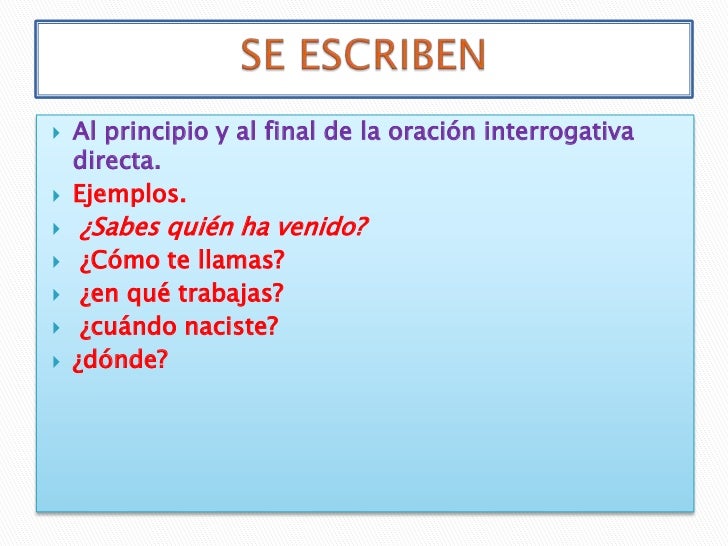 SE ESCRIBEN

Al principio y al final de la oración interrogativa directa.
Ejemplos.
¿Sabes quién ha venido?
¿Cómo te llamas?
¿en qué trabajas?
¿cuándo naciste?
¿dónde?